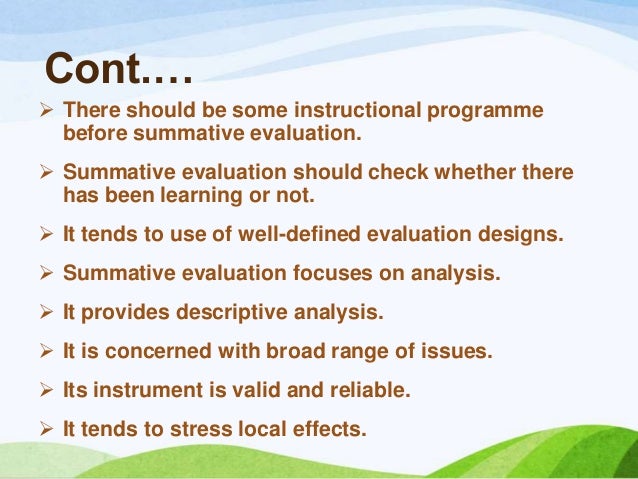 Cont.…

➢ There should be some instructional programme before summative evaluation.

➢ Summative evaluation should check whether there has been learning or not.

➢ It tends to use of well-defined evaluation designs.

➢ Summative evaluation focuses on analysis.

➢ It provides descriptive analysis.

➢ It is concerned with broad range of issues.

➢ Its instrument is valid and reliable.

➢ It tends to stress local effects.